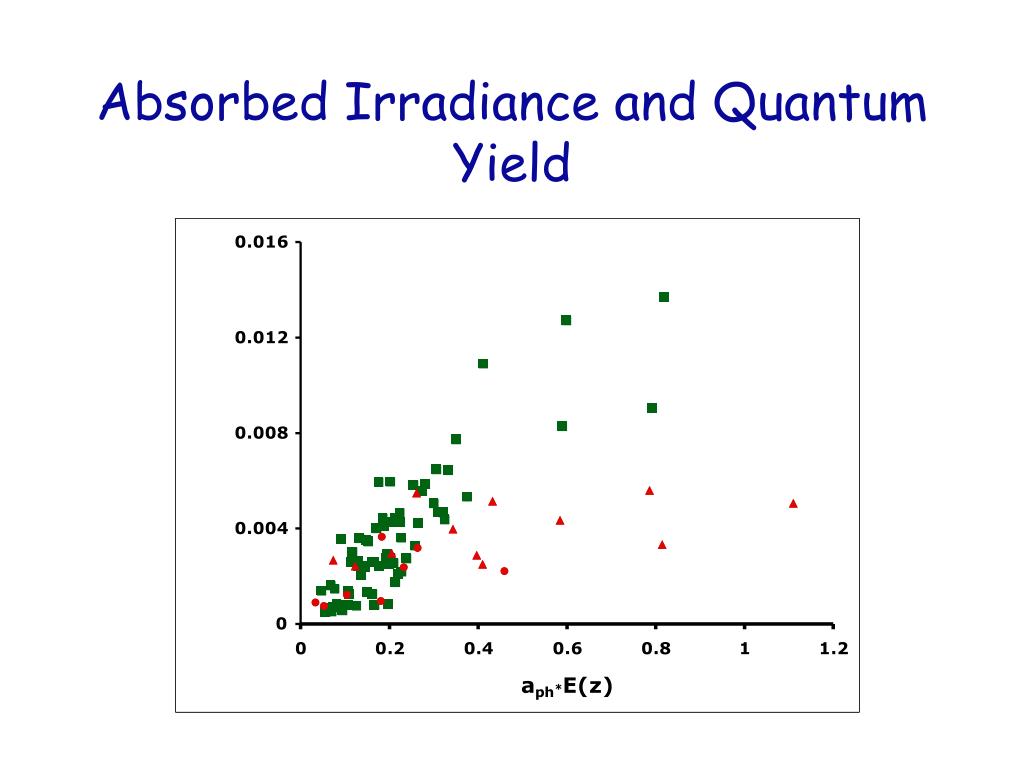 Absorbed Irradiance and Quantum Yield

0.016
0.012
0.008
0.004
0

0
0.2
0.4
0.6
0.8
1
1.2

$a_{ph*}E(z)$